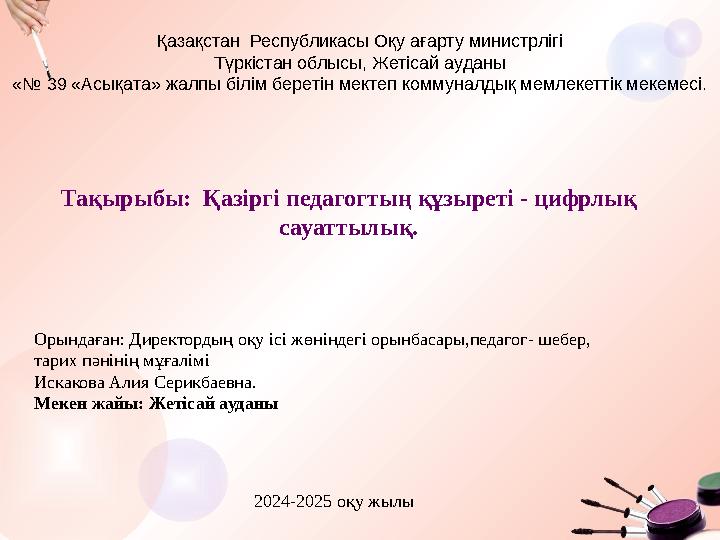 Қазақстан Республикасы Оқу ағарту министрлігі
Түркістан облысы, Жетісай ауданы
«№ 39 «Асықата» жалпы білім беретін мектеп коммуналдық мемлекеттік мекемесі.

Тақырыбы: Қазіргі педагогтың құзыреті - цифрлық сауаттылық.

Орындаған: Директордың оқу ісі жөніндегі орынбасары,педагог- шебер, тарих пәнінің мұғалімі
Искакова Алия Серикбаевна.
Мекен жайы: Жетісай ауданы

2024-2025 оқу жылы